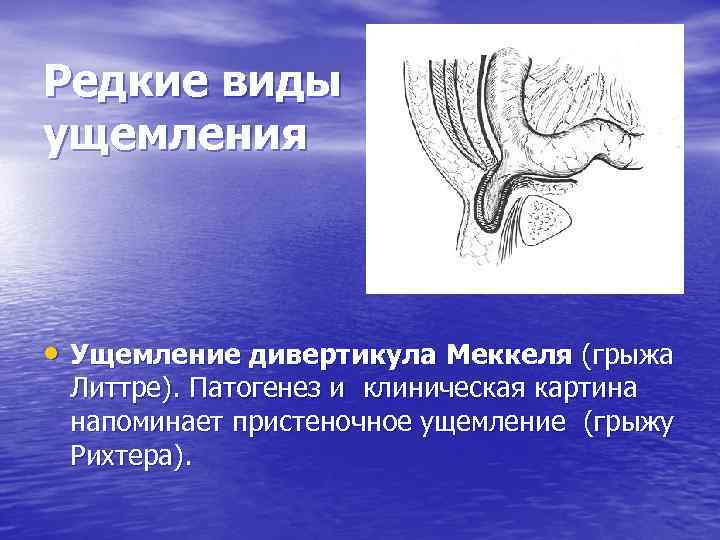 Редкие виды ущемления

• Ущемление дивертикула Меккеля (грыжа Литтре). Патогенез и клиническая картина напоминает пристеночное ущемление (грыжу Рихтера).